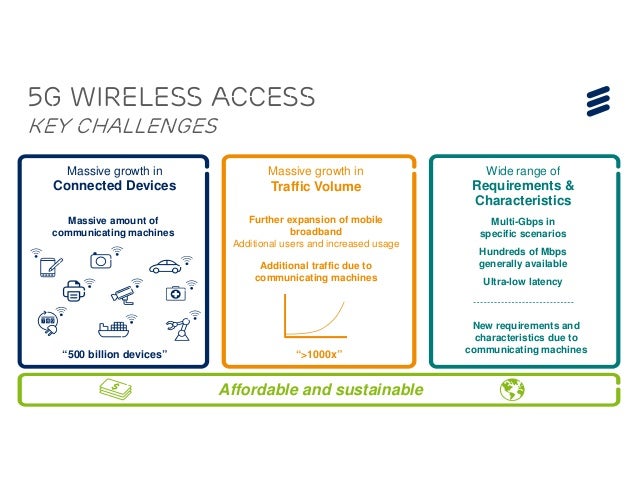 5G WIRELESS ACCESS
KEY CHALLENGES

Massive growth in
Connected Devices

Massive amount of communicating machines

"500 billion devices"

Massive growth in
Traffic Volume

Further expansion of mobile broadband
Additional users and increased usage

Additional traffic due to communicating machines

">1000x"

Wide range of
Requirements & Characteristics

Multi-Gbps in specific scenarios

Hundreds of Mbps generally available

Ultra-low latency

New requirements and characteristics due to communicating machines

Affordable and sustainable